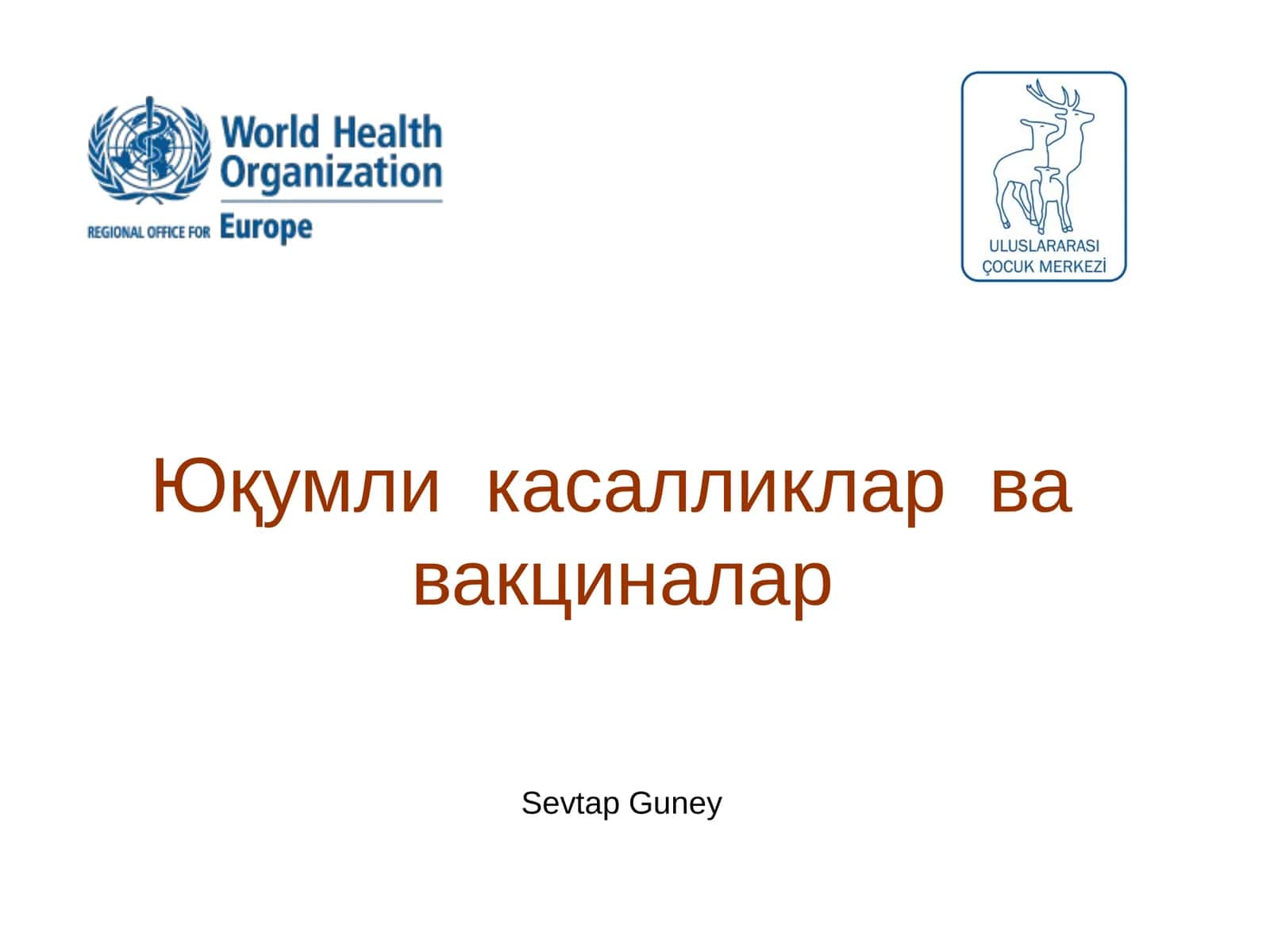 World Health Organization
REGIONAL OFFICE FOR Europe

ULUSLARARASI ÇOCUK MERKEZİ

Юқумли касалликлар ва вакциналар

Sevtap Guney